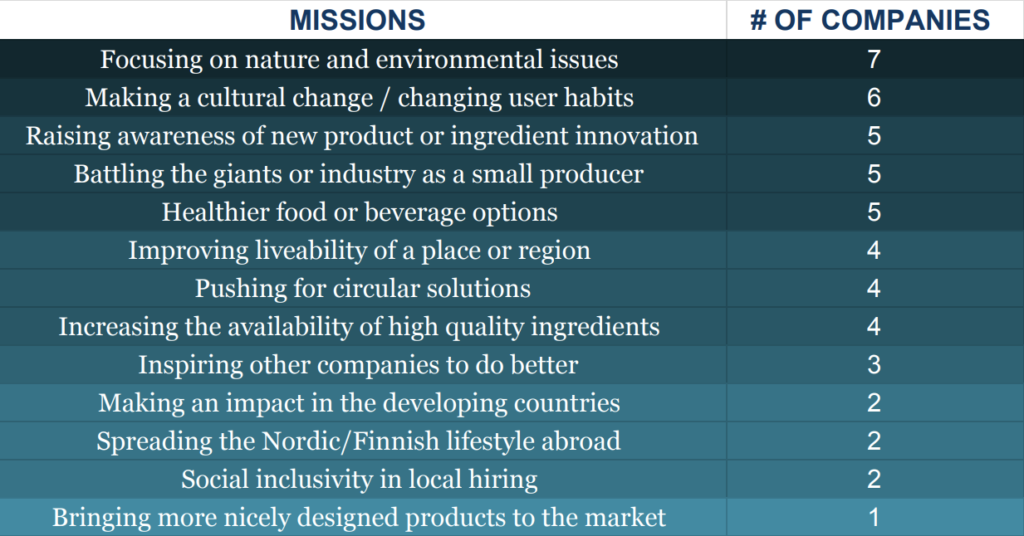 | MISSIONS | # OF COMPANIES |
|---|---|
| Focusing on nature and environmental issues | 7 |
| Making a cultural change / changing user habits | 6 |
| Raising awareness of new product or ingredient innovation | 5 |
| Battling the giants or industry as a small producer | 5 |
| Healthier food or beverage options | 5 |
| Improving liveability of a place or region | 4 |
| Pushing for circular solutions | 4 |
| Increasing the availability of high quality ingredients | 4 |
| Inspiring other companies to do better | 3 |
| Making an impact in the developing countries | 2 |
| Spreading the Nordic/Finnish lifestyle abroad | 2 |
| Social inclusivity in local hiring | 2 |
| Bringing more nicely designed products to the market | 1 |